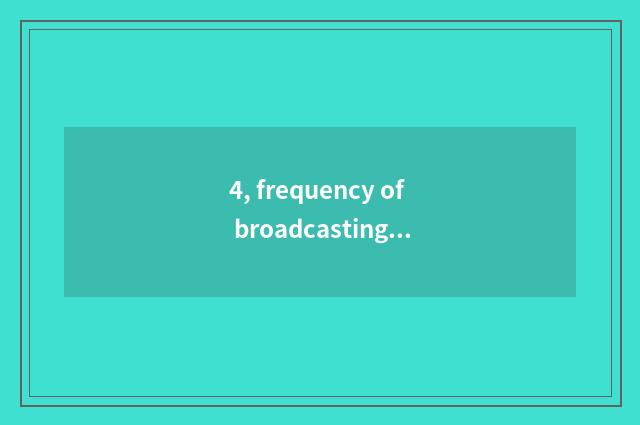 4, frequency of broadcasting...